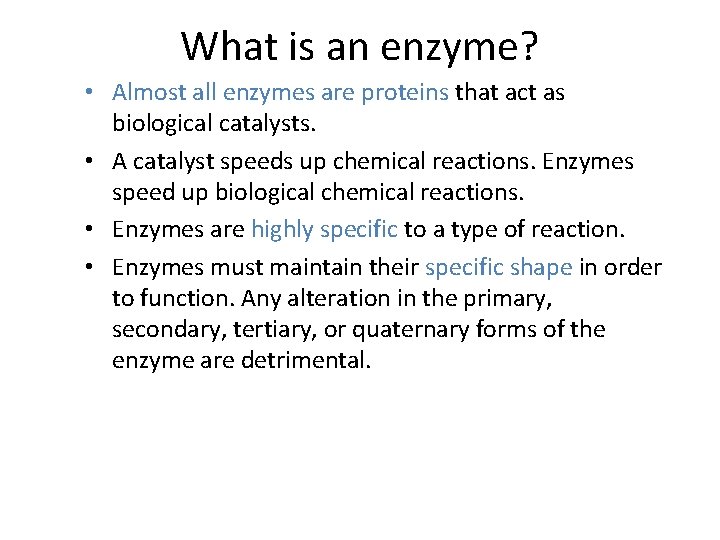 What is an enzyme?

• Almost all enzymes are proteins that act as biological catalysts.

• A catalyst speeds up chemical reactions. Enzymes speed up biological chemical reactions.

• Enzymes are highly specific to a type of reaction.

• Enzymes must maintain their specific shape in order to function. Any alteration in the primary, secondary, tertiary, or quaternary forms of the enzyme are detrimental.